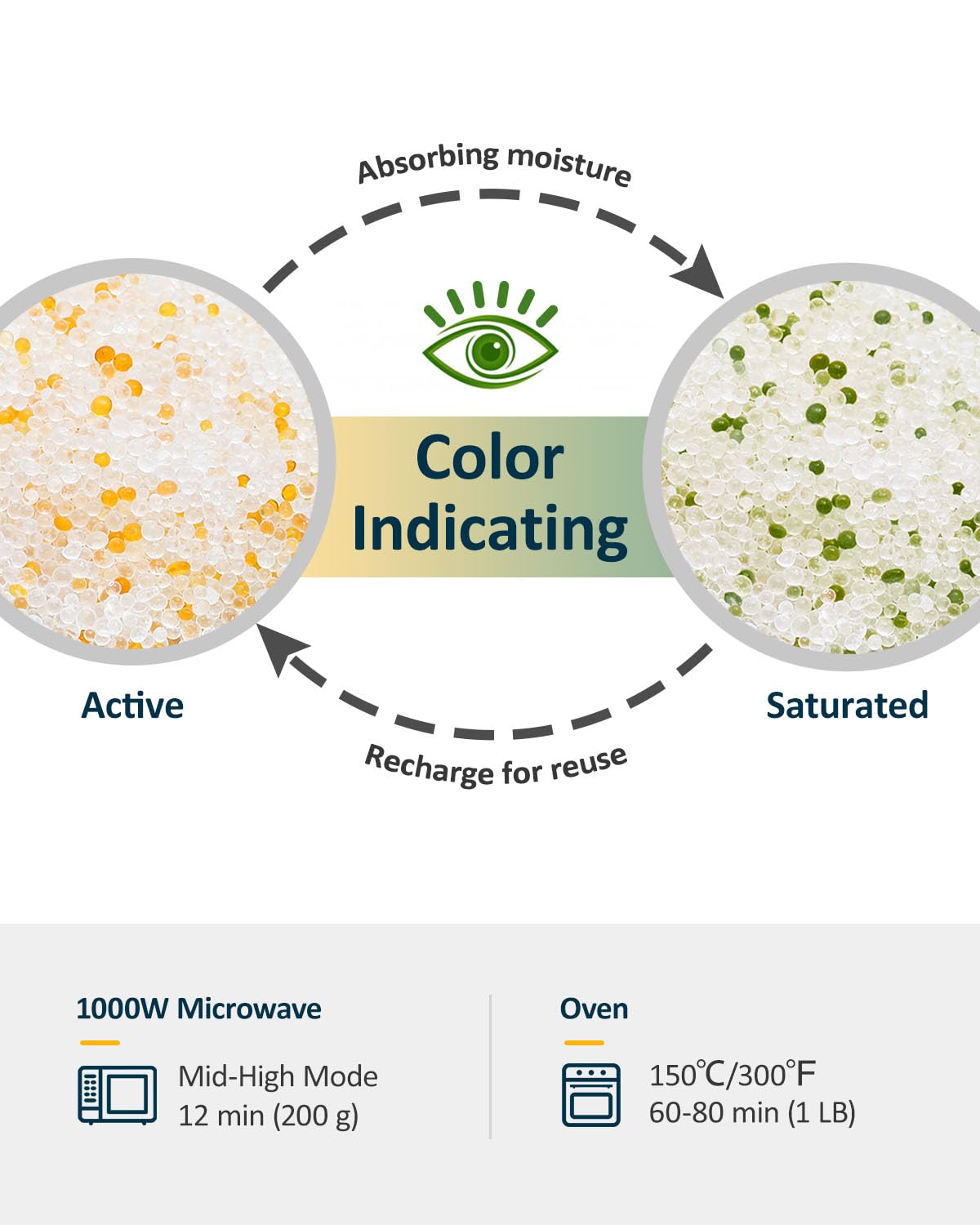 Absorbing moisture

Color Indicating

Active

Saturated

Recharge for reuse

1000W Microwave

Mid-High Mode
12 min (200 g)

Oven

150℃/300°F
60-80 min (1 LB)